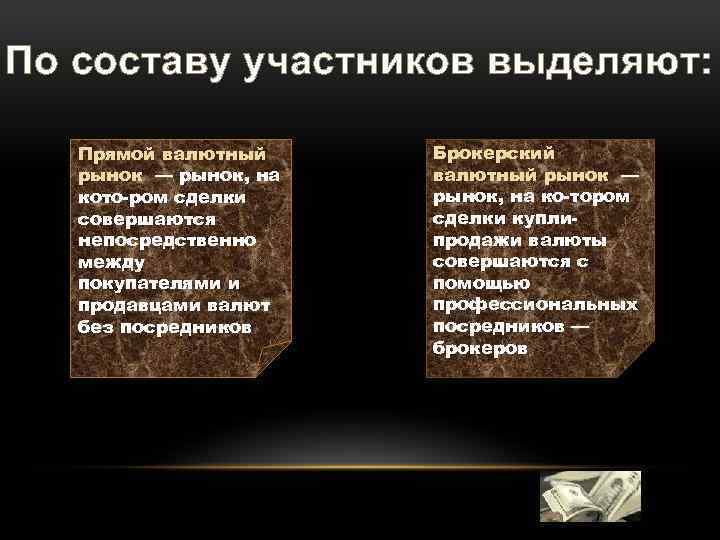 По составу участников выделяют:

Прямой валютный рынок — рынок, на кото-ром сделки совершаются непосредственно между покупателями и продавцами валют без посредников

Брокерский валютный рынок — рынок, на ко-тором сделки купли-продажи валюты совершаются с помощью профессиональных посредников — брокеров